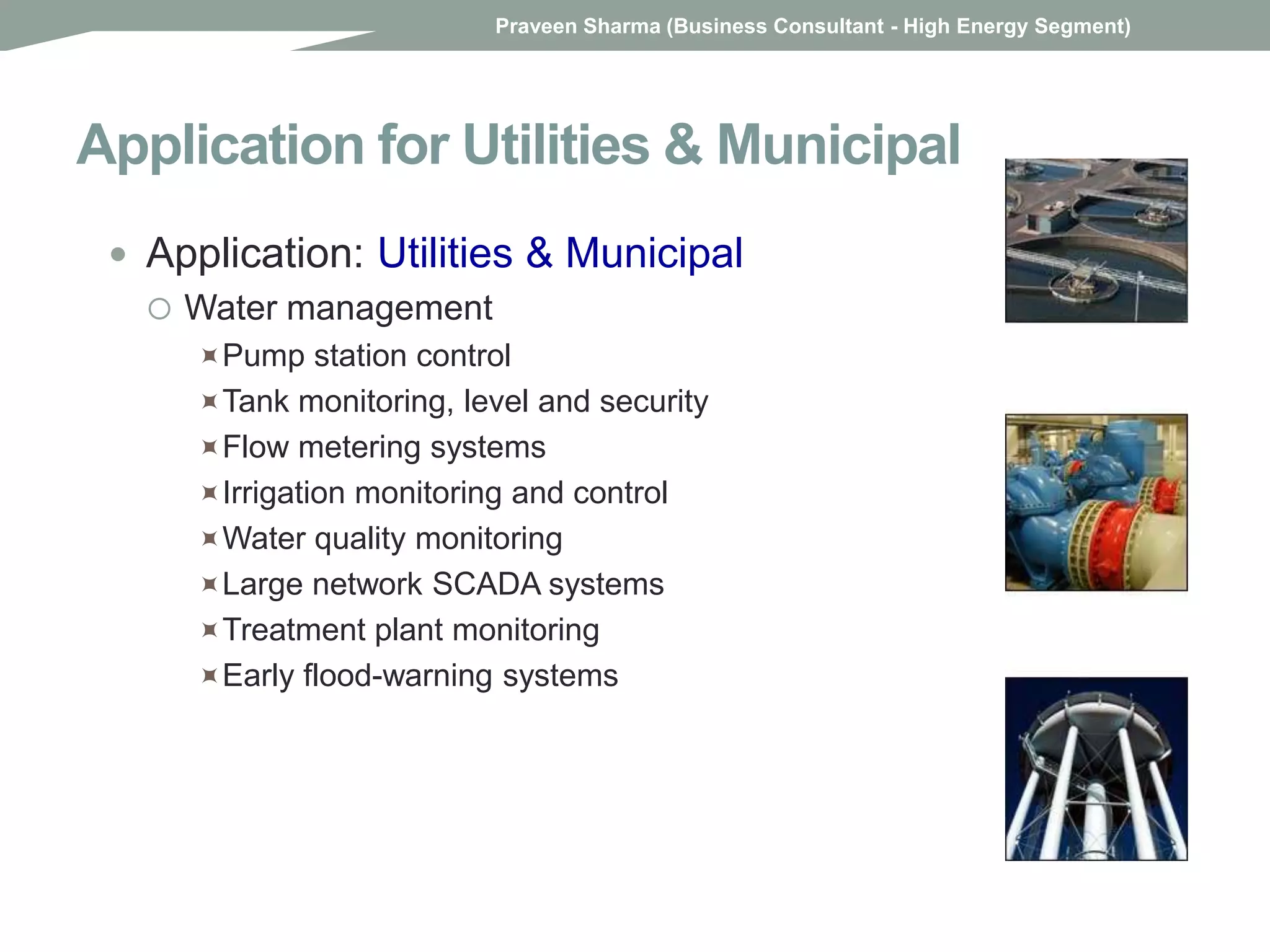 Praveen Sharma (Business Consultant - High Energy Segment)

Application for Utilities & Municipal

• Application: Utilities & Municipal
○ Water management
Pump station control
Tank monitoring, level and security
Flow metering systems
Irrigation monitoring and control
Water quality monitoring
Large network SCADA systems
Treatment plant monitoring
Early flood-warning systems